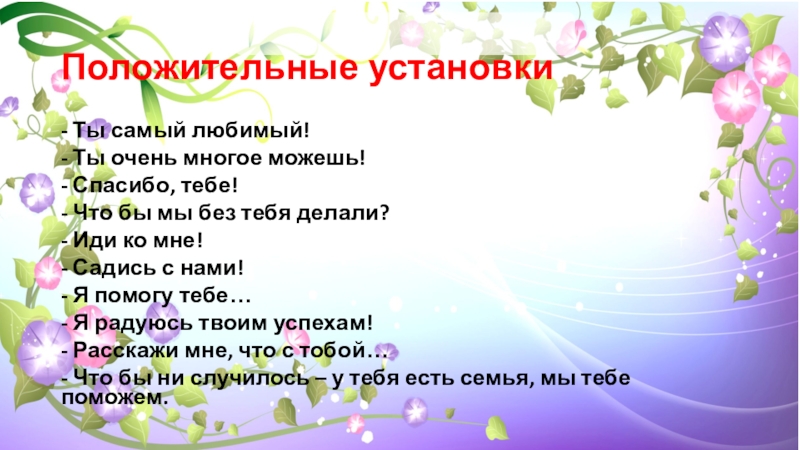 Положительные установки

- Ты самый любимый!
- Ты очень многое можешь!
- Спасибо, тебе!
- Что бы мы без тебя делали?
- Иди ко мне!
- Садись с нами!
- Я помогу тебе…
- Я радуюсь твоим успехам!
- Расскажи мне, что с тобой…
- Что бы ни случилось – у тебя есть семья, мы тебе поможем.